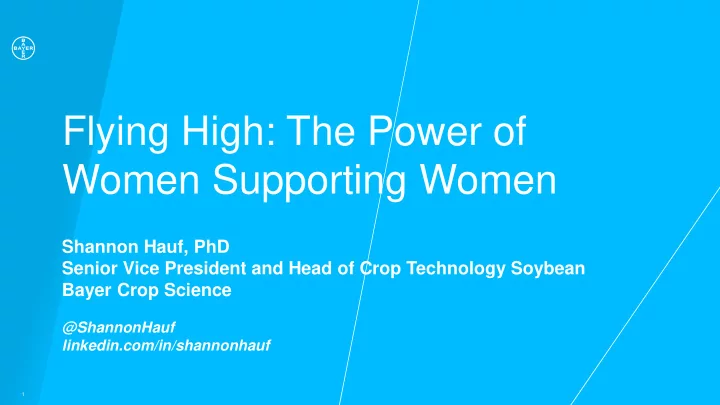 BAYER

Flying High: The Power of Women Supporting Women

Shannon Hauf, PhD
Senior Vice President and Head of Crop Technology Soybean
Bayer Crop Science

@ShannonHauf
linkedin.com/in/shannonhauf

1